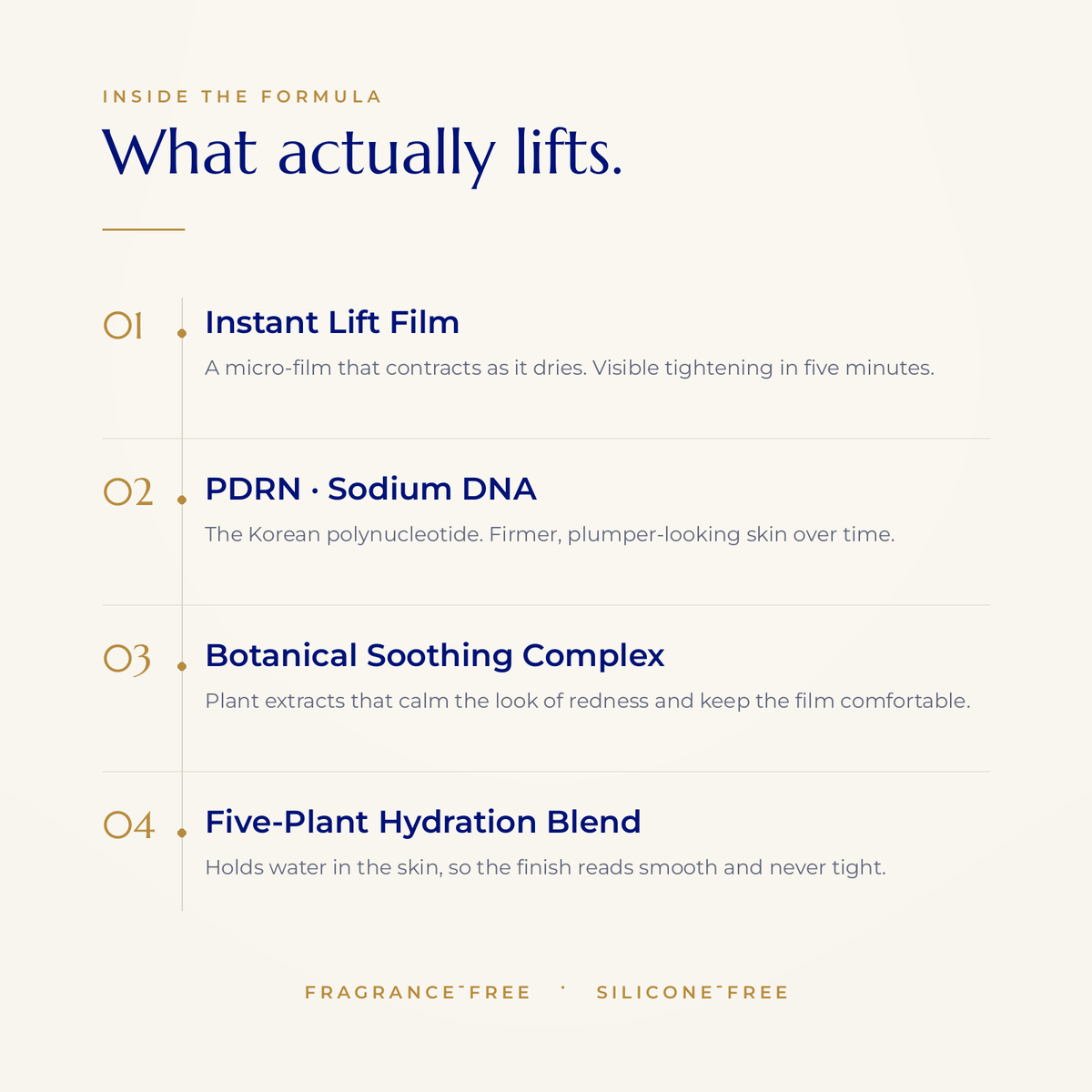 INSIDE THE FORMULA

What actually lifts.

01

Instant Lift Film

A micro-film that contracts as it dries. Visible tightening in five minutes.

02

PDRN · Sodium DNA

The Korean polynucleotide. Firmer, plumper-looking skin over time.

03

Botanical Soothing Complex

Plant extracts that calm the look of redness and keep the film comfortable.

04

Five-Plant Hydration Blend

Holds water in the skin, so the finish reads smooth and never tight.

FRAGRANCE-FREE · SILICONE-FREE